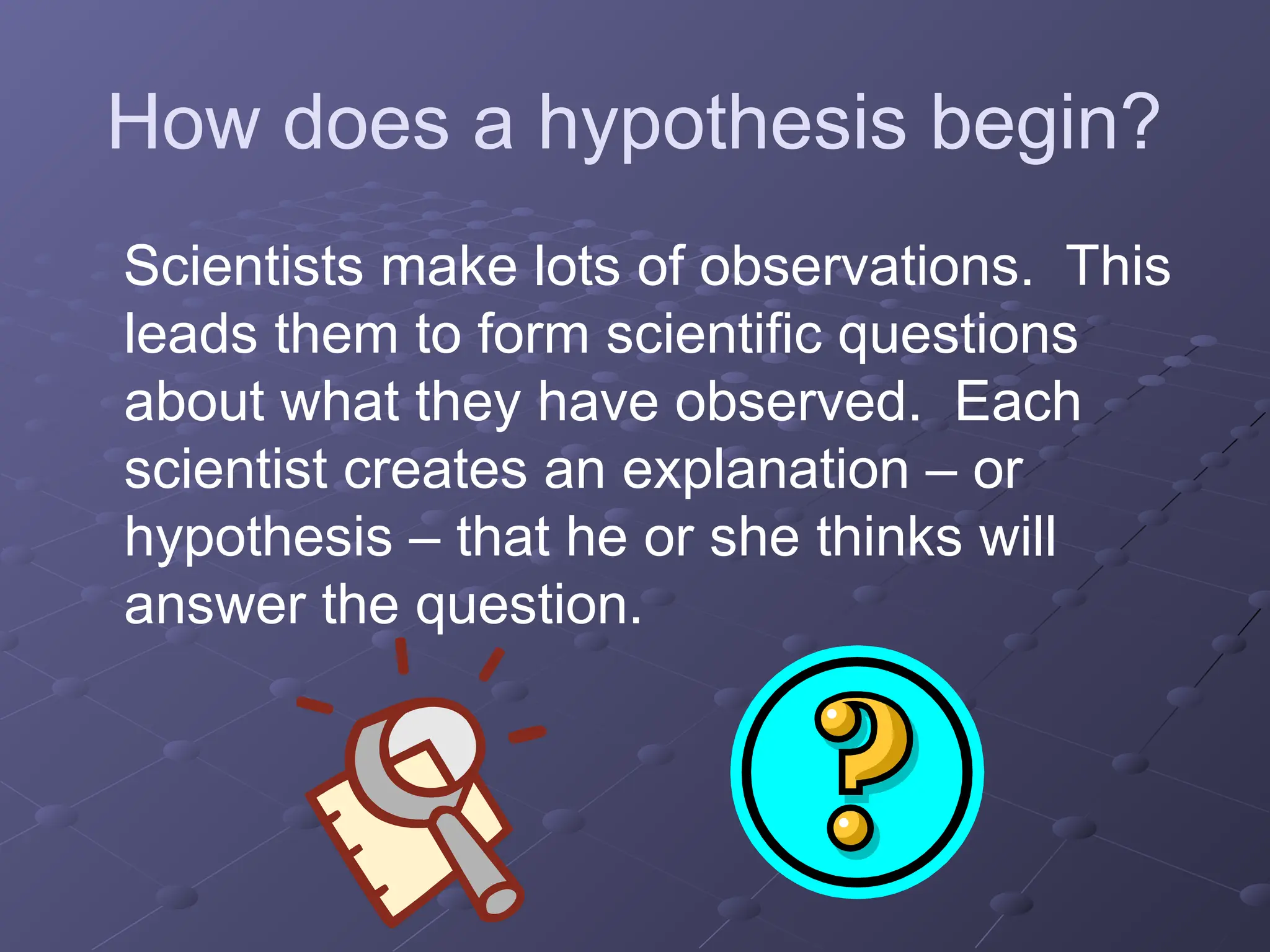 How does a hypothesis begin?

Scientists make lots of observations. This leads them to form scientific questions about what they have observed. Each scientist creates an explanation – or hypothesis – that he or she thinks will answer the question.

?